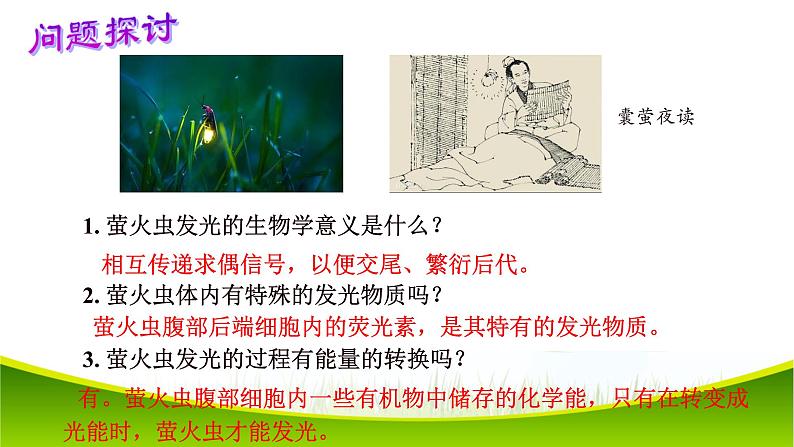 问题探讨

囊萤夜读

1. 萤火虫发光的生物学意义是什么？

相互传递求偶信号，以便交尾、繁衍后代。

2. 萤火虫体内有特殊的发光物质吗？

萤火虫腹部后端细胞内的荧光素，是其特有的发光物质。

3. 萤火虫发光的过程有能量的转换吗？

有。萤火虫腹部细胞内一些有机物中储存的化学能，只有在转变成光能时，萤火虫才能发光。